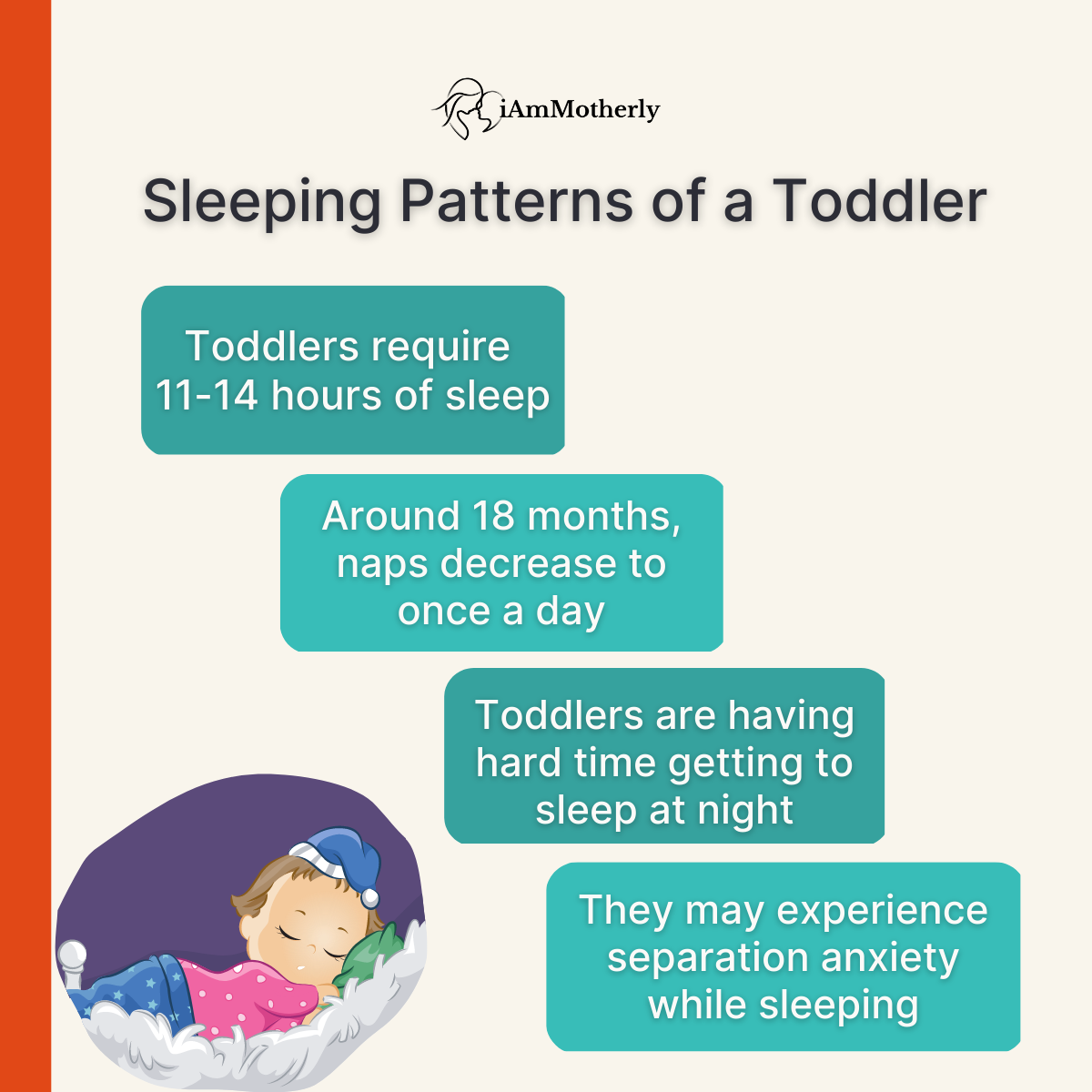 iAmMotherly

Sleeping Patterns of a Toddler

Toddlers require 11-14 hours of sleep

Around 18 months, naps decrease to once a day

Toddlers are having hard time getting to sleep at night

They may experience separation anxiety while sleeping